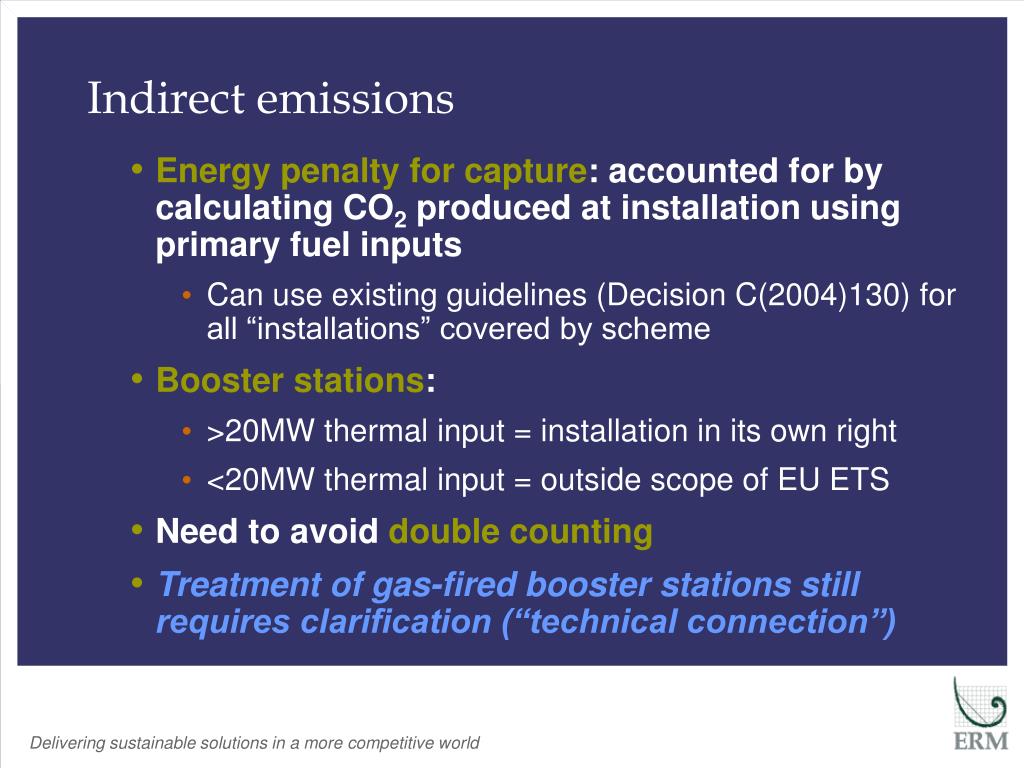 Indirect emissions

• Energy penalty for capture: accounted for by calculating $CO_2$ produced at installation using primary fuel inputs

• Can use existing guidelines (Decision C(2004)130) for all “installations” covered by scheme

• Booster stations:

• >20MW thermal input = installation in its own right

• <20MW thermal input = outside scope of EU ETS

• Need to avoid double counting

• Treatment of gas-fired booster stations still requires clarification (“technical connection”)

Delivering sustainable solutions in a more competitive world

ERM